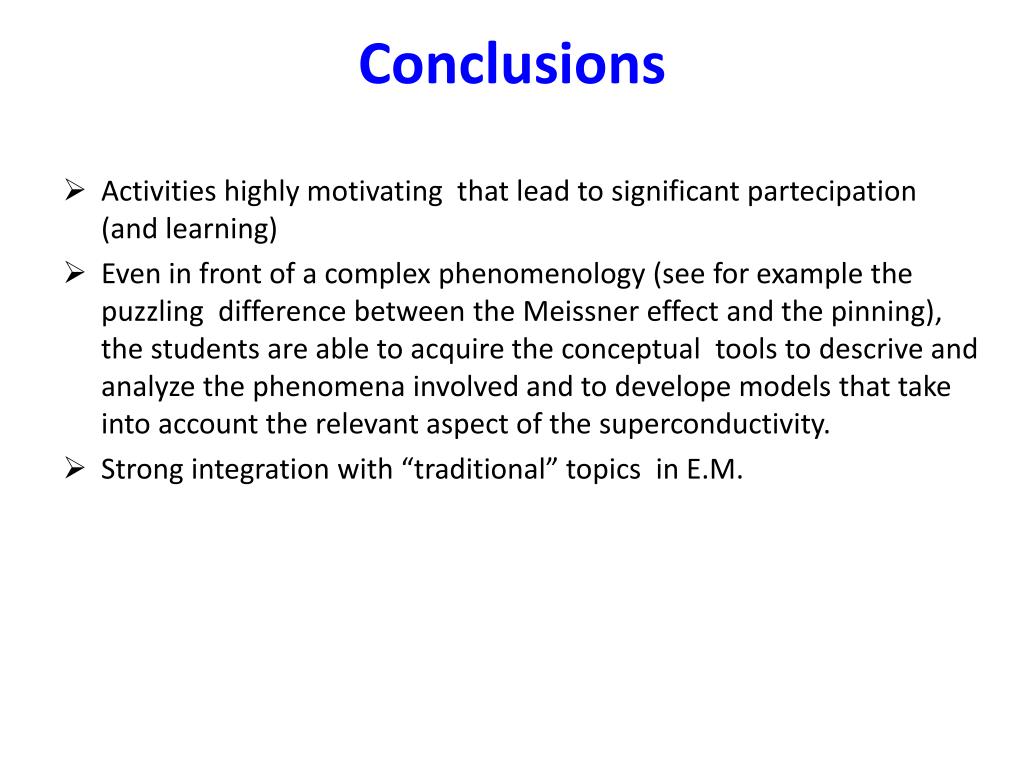 Conclusions

➢ Activities highly motivating that lead to significant partecipation (and learning)
➢ Even in front of a complex phenomenology (see for example the puzzling difference between the Meissner effect and the pinning), the students are able to acquire the conceptual tools to descrive and analyze the phenomena involved and to develope models that take into account the relevant aspect of the superconductivity.
➢ Strong integration with “traditional” topics in E.M.